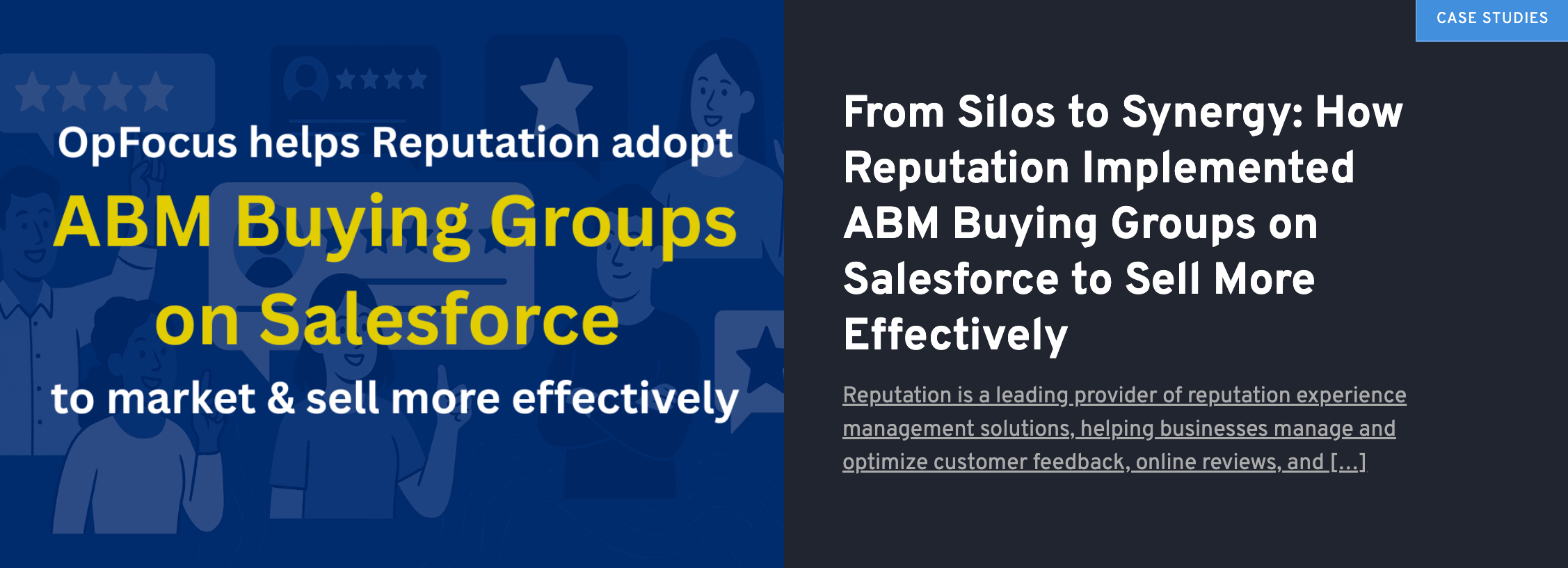 OpFocus helps Reputation adopt
ABM Buying Groups on Salesforce
to market & sell more effectively

CASE STUDIES

From Silos to Synergy: How Reputation Implemented ABM Buying Groups on Salesforce to Sell More Effectively

Reputation is a leading provider of reputation experience management solutions, helping businesses manage and optimize customer feedback, online reviews, and […]